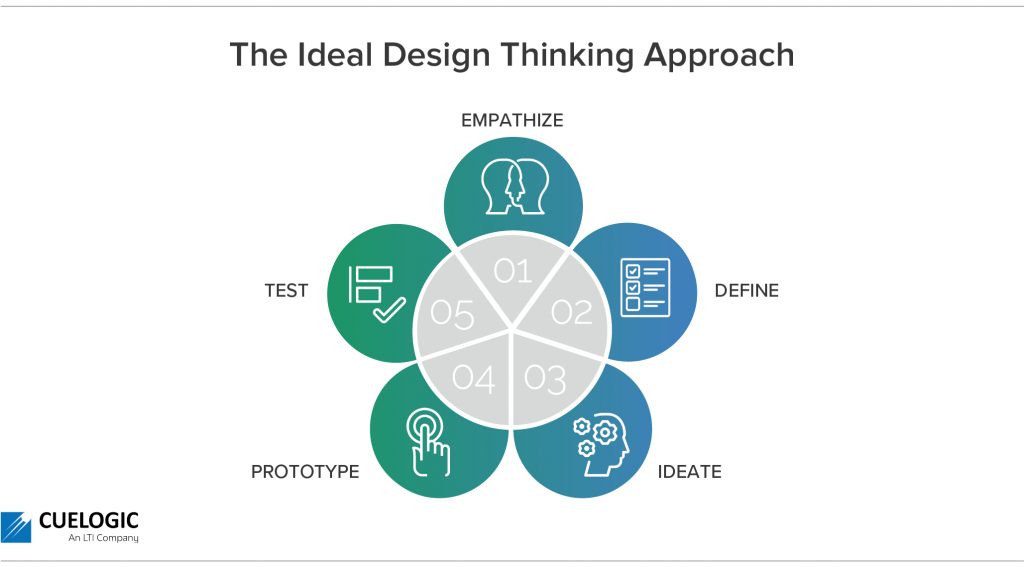 The Ideal Design Thinking Approach

EMPATHIZE

01

DEFINE

02

IDEATE

03

PROTOTYPE

04

TEST

05

CUELOGIC
An LTI Company